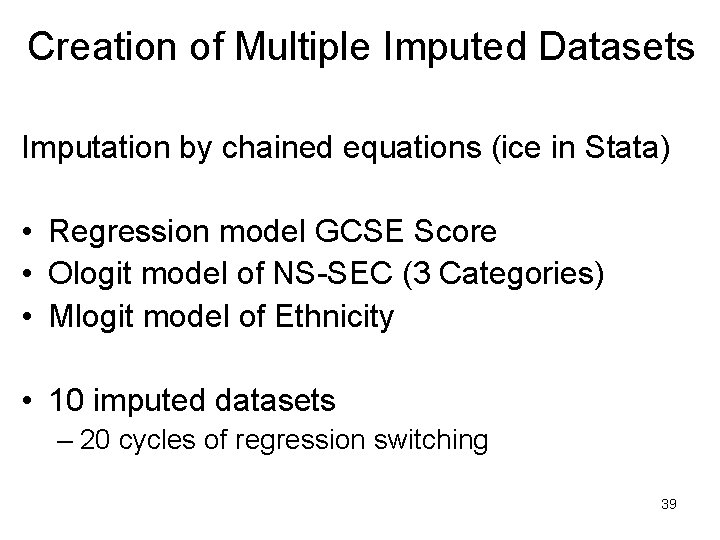 Creation of Multiple Imputed Datasets

Imputation by chained equations (ice in Stata)

• Regression model GCSE Score
• Ologit model of NS-SEC (3 Categories)
• Mlogit model of Ethnicity

• 10 imputed datasets
– 20 cycles of regression switching

39